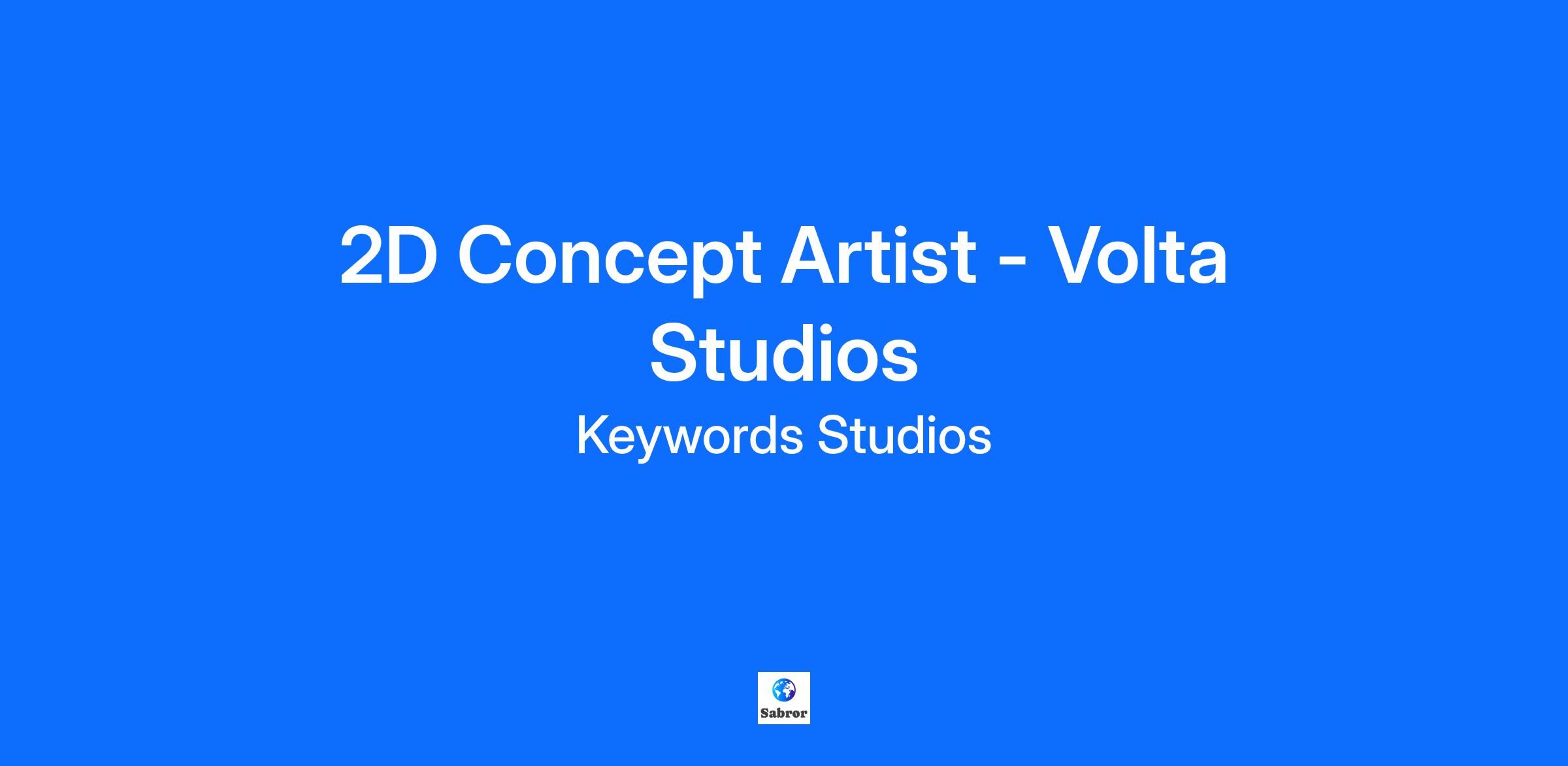 2D Concept Artist - Volta Studios

Keywords Studios

Sabror